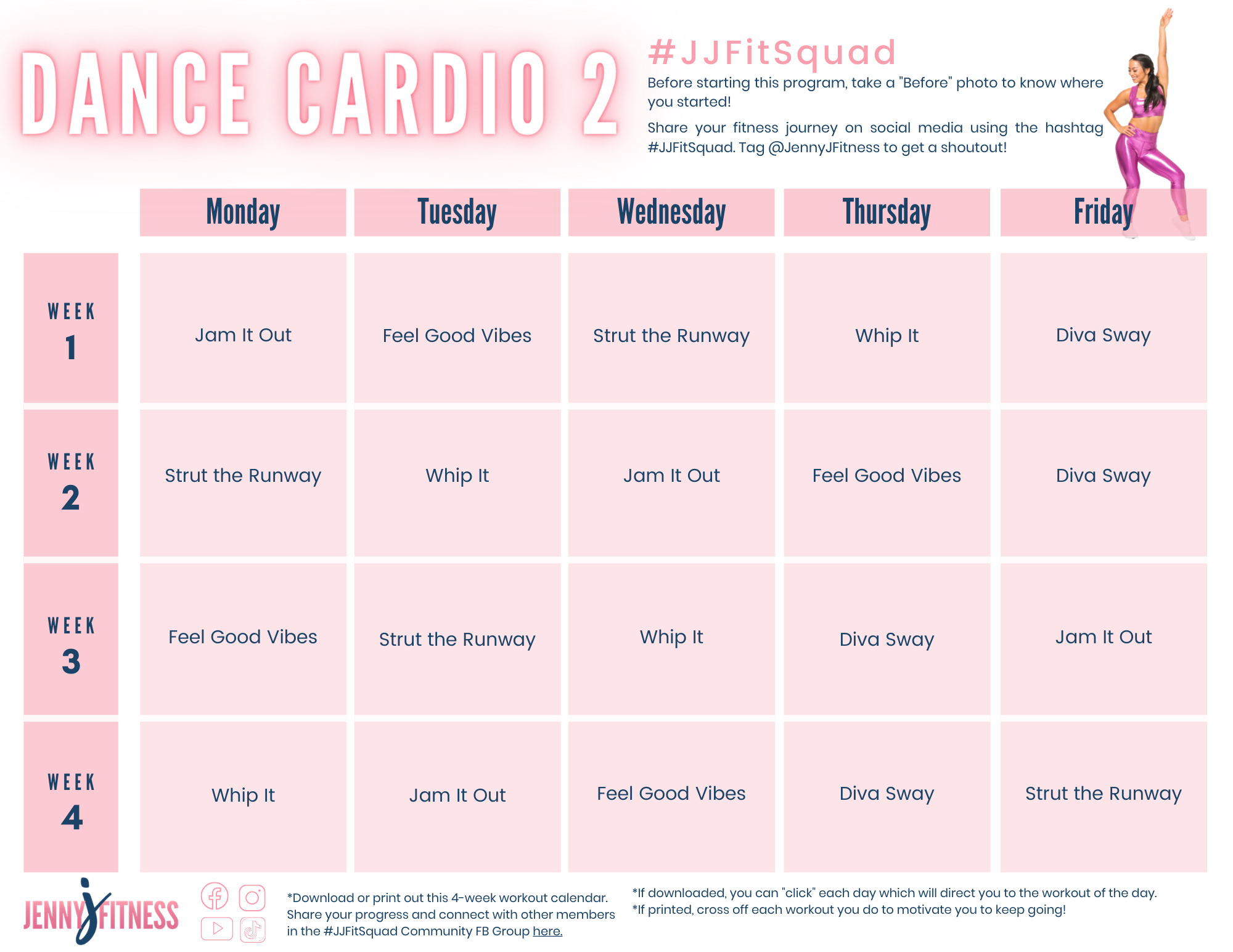 DANCE CARDIO 2

#JJFitSquad

Before starting this program, take a "Before" photo to know where you started!

Share your fitness journey on social media using the hashtag #JJFitSquad. Tag @JennyJFitness to get a shoutout!

| | Monday | Tuesday | Wednesday | Thursday | Friday |
|---|---|---|---|---|---|
| WEEK 1 | Jam It Out | Feel Good Vibes | Strut the Runway | Whip It | Diva Sway |
| WEEK 2 | Strut the Runway | Whip It | Jam It Out | Feel Good Vibes | Diva Sway |
| WEEK 3 | Feel Good Vibes | Strut the Runway | Whip It | Diva Sway | Jam It Out |
| WEEK 4 | Whip It | Jam It Out | Feel Good Vibes | Diva Sway | Strut the Runway |

JENNY J FITNESS

*Download or print out this 4-week workout calendar. Share your progress and connect with other members in the #JJFitSquad Community FB Group here.

*If downloaded, you can "click" each day which will direct you to the workout of the day.
*If printed, cross off each workout you do to motivate you to keep going!